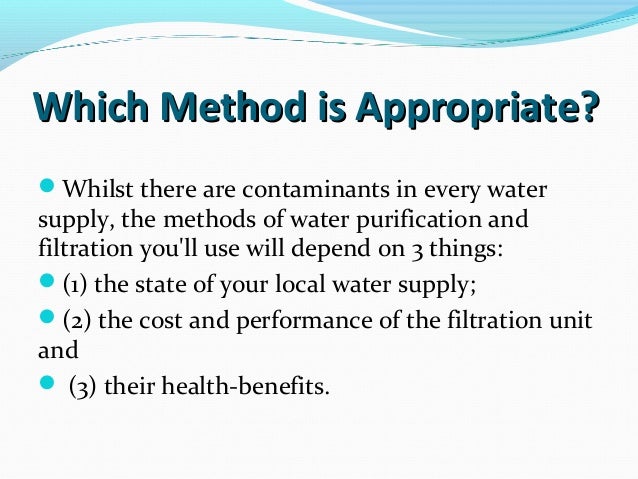 Which Method is Appropriate?

Whilst there are contaminants in every water supply, the methods of water purification and filtration you'll use will depend on 3 things:

(1) the state of your local water supply;

(2) the cost and performance of the filtration unit and

(3) their health-benefits.